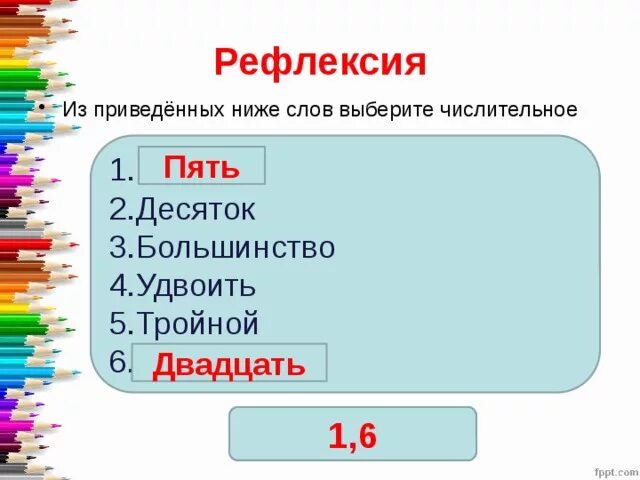 Рефлексия

• Из приведённых ниже слов выберите числительное

1. Пять
2.Десяток
3.Большинство
4.Удвоить
5.Тройной
6. Двадцать

1,6

fppt.com